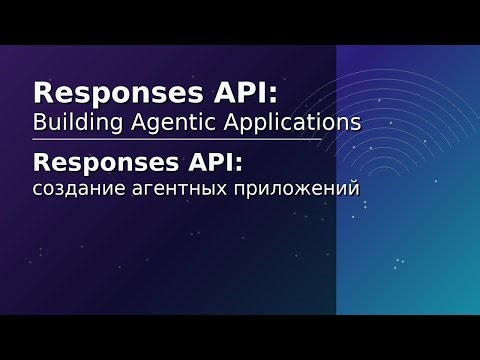 Responses API:
Building Agentic Applications

Responses API:
создание агентных приложений